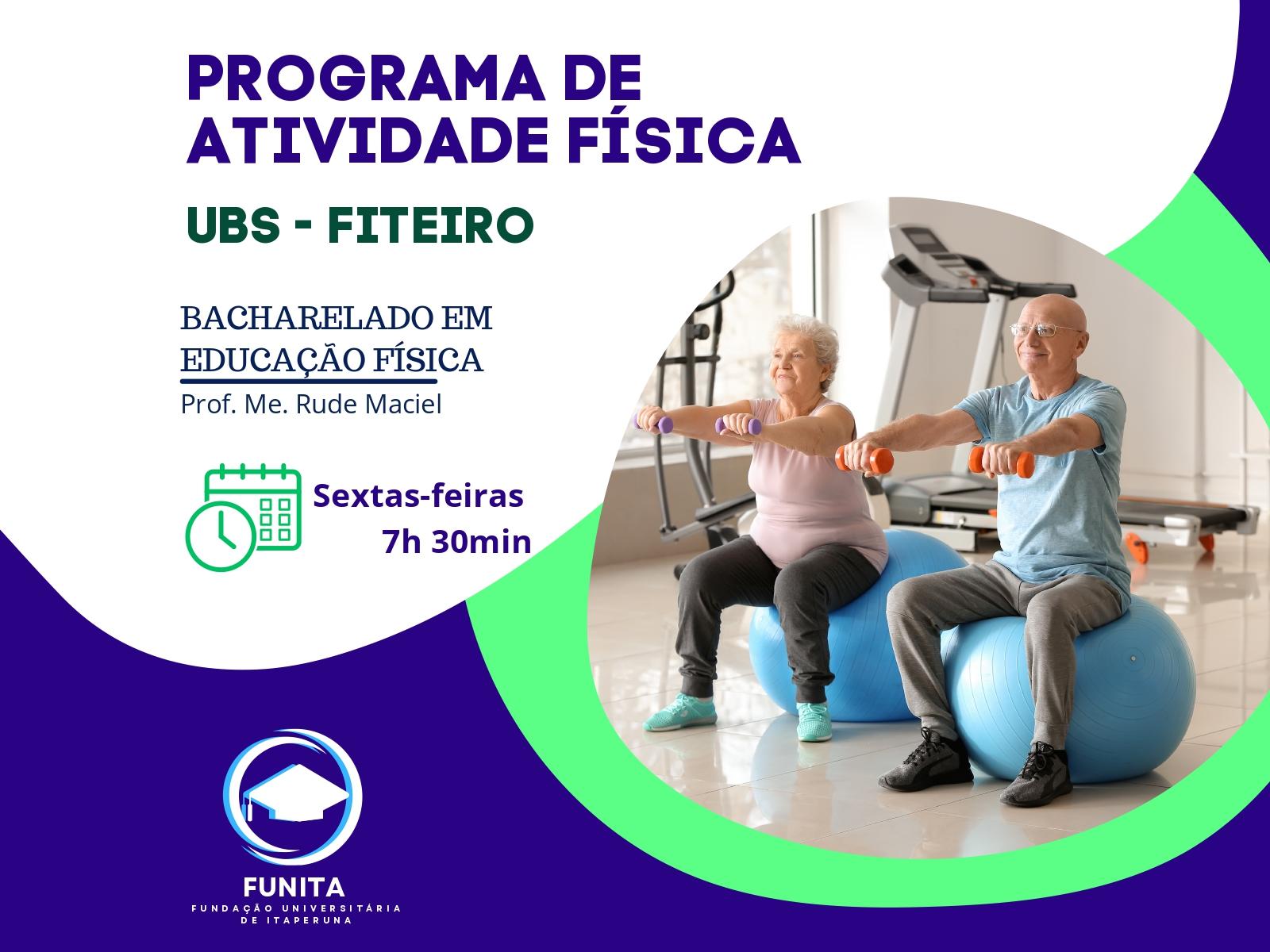 PROGRAMA DE ATIVIDADE FÍSICA

UBS - FITEIRO

BACHARELADO EM EDUCAÇÃO FÍSICA

Prof. Me. Rude Maciel

Sextas-feiras
7h 30min

FUNITA
FUNDAÇÃO UNIVERSITÁRIA DE ITAPERUNA